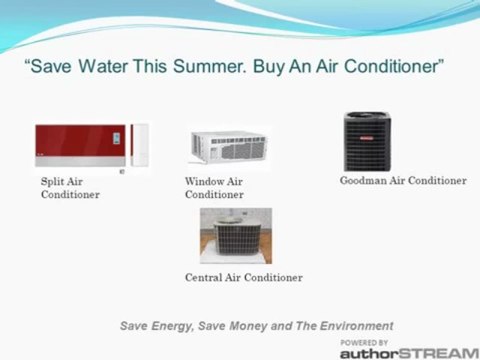 “Save Water This Summer. Buy An Air Conditioner”

Split Air Conditioner

Window Air Conditioner

Goodman Air Conditioner

Central Air Conditioner

Save Energy, Save Money and The Environment

POWERED BY
authorSTREAM